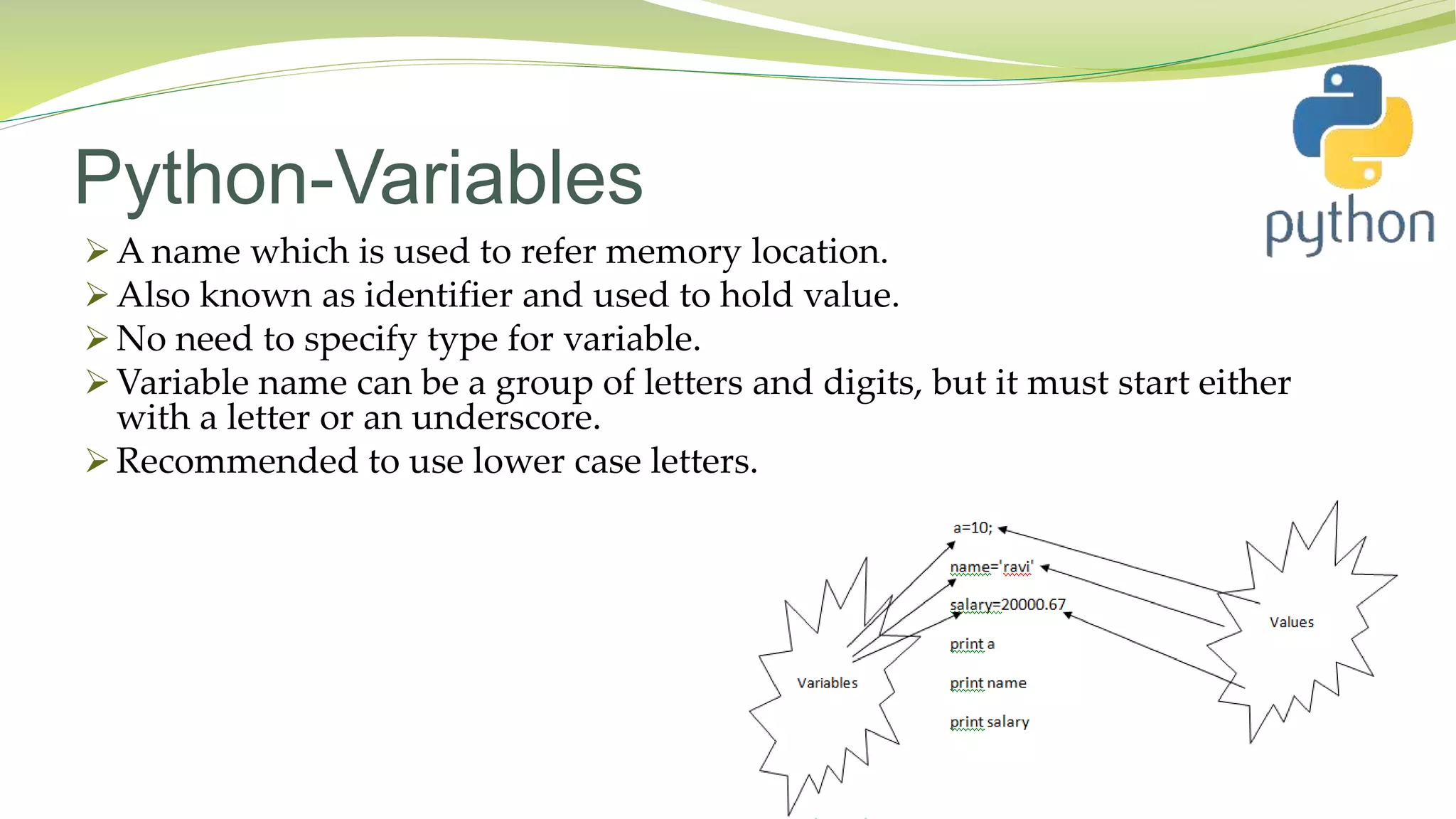 Python-Variables

python

➢ A name which is used to refer memory location.
➢ Also known as identifier and used to hold value.
➢ No need to specify type for variable.
➢ Variable name can be a group of letters and digits, but it must start either with a letter or an underscore.
➢ Recommended to use lower case letters.

a=10;
name='ravi'
salary=20000.67
print a
print name
print salary

Variables

Values